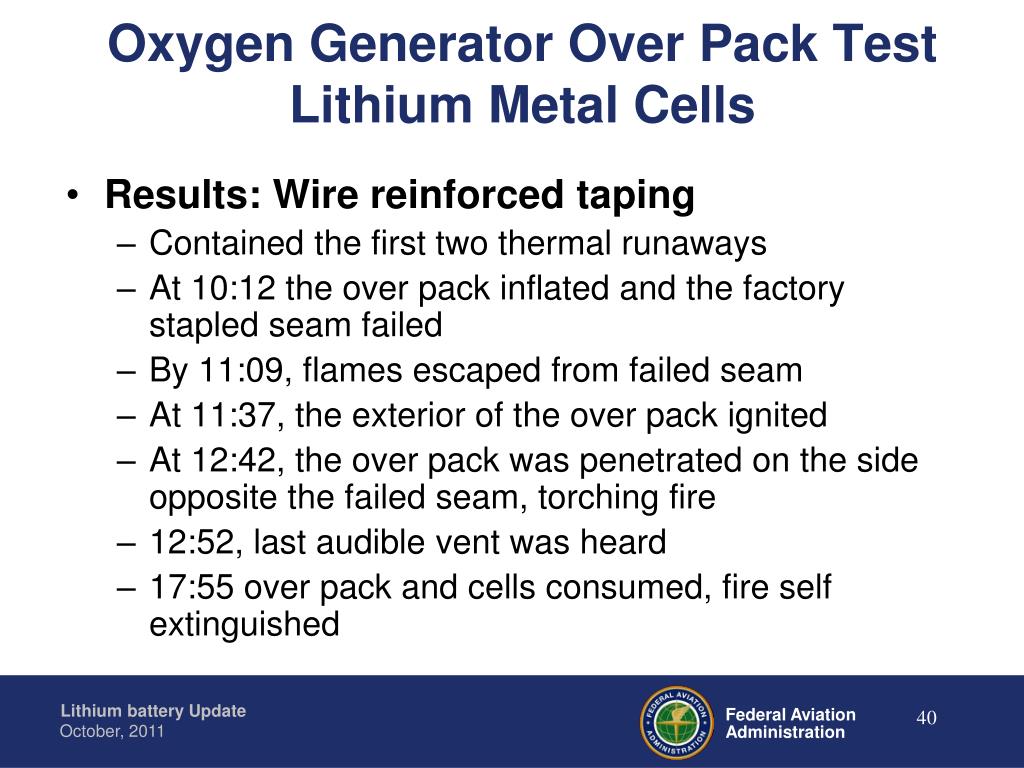 Oxygen Generator Over Pack Test Lithium Metal Cells

• Results: Wire reinforced taping
– Contained the first two thermal runaways
– At 10:12 the over pack inflated and the factory stapled seam failed
– By 11:09, flames escaped from failed seam
– At 11:37, the exterior of the over pack ignited
– At 12:42, the over pack was penetrated on the side opposite the failed seam, torching fire
– 12:52, last audible vent was heard
– 17:55 over pack and cells consumed, fire self extinguished

Lithium battery Update
October, 2011

FEDERAL AVIATION ADMINISTRATION

Federal Aviation Administration

40